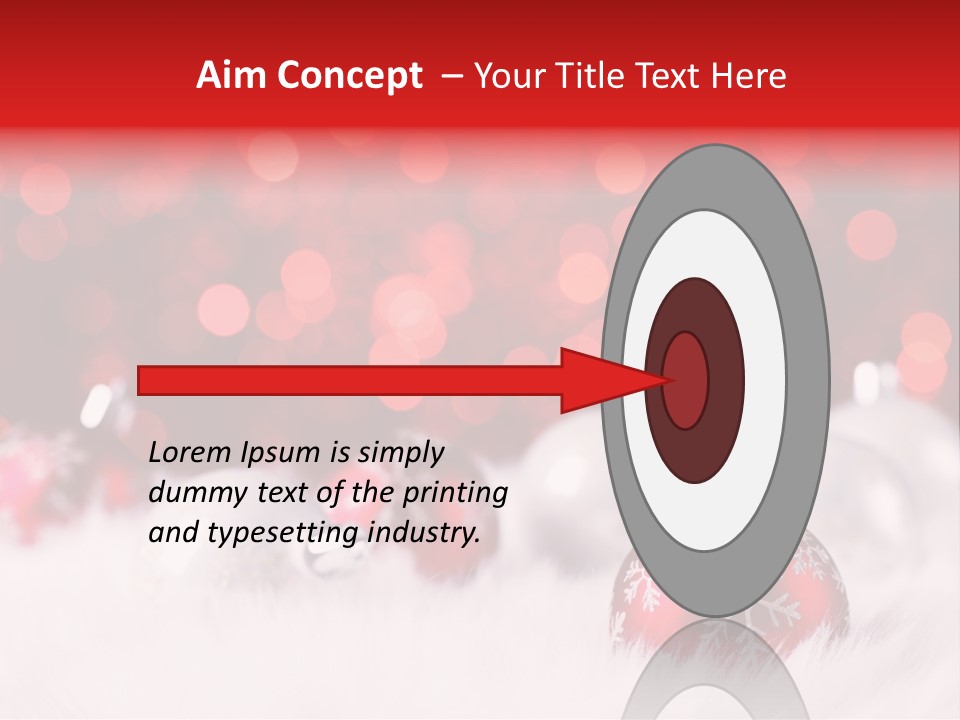 Aim Concept – Your Title Text Here

Lorem Ipsum is simply dummy text of the printing and typesetting industry.